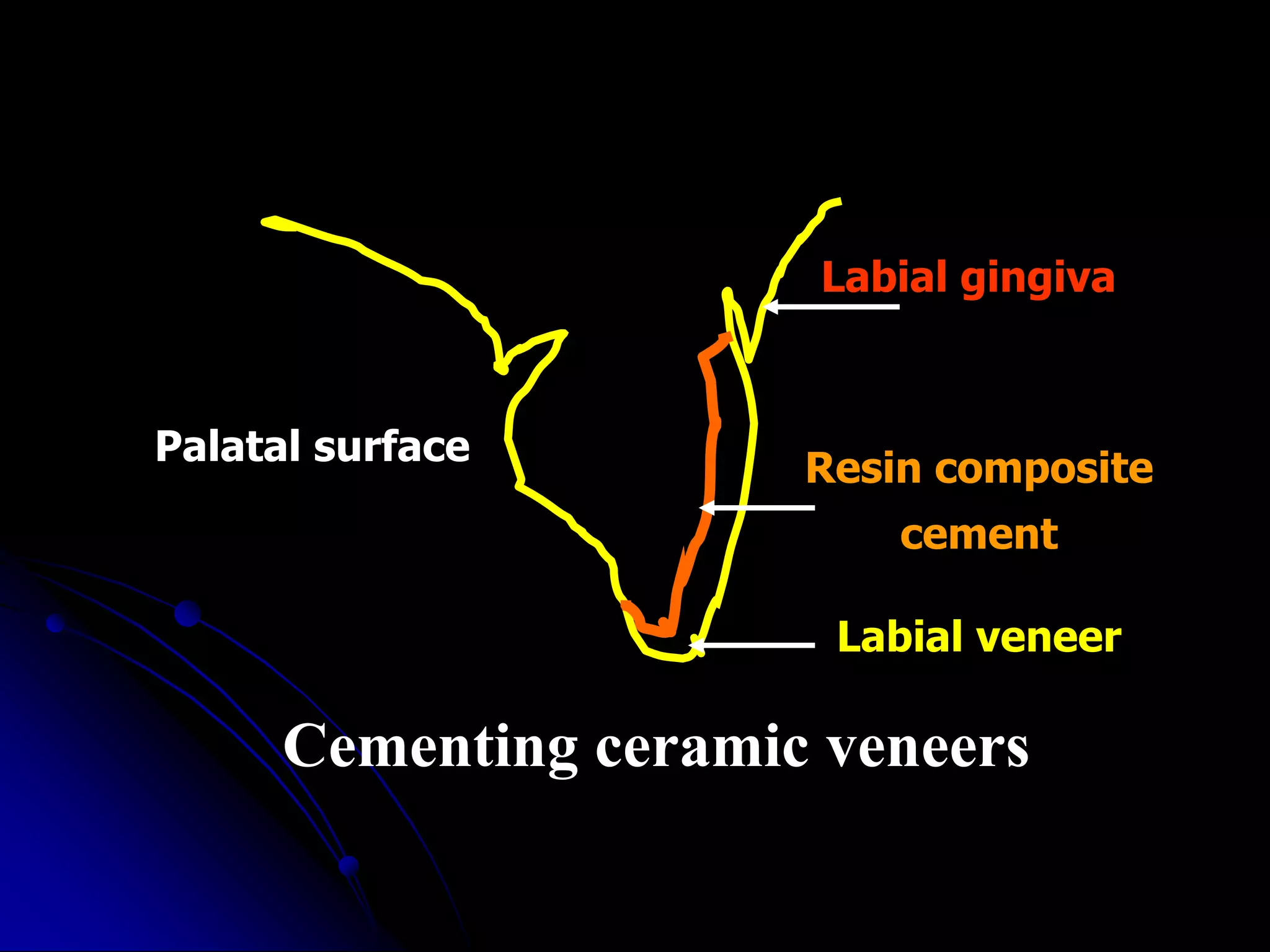 Labial gingiva

Palatal surface

Resin composite cement

Labial veneer

Cementing ceramic veneers